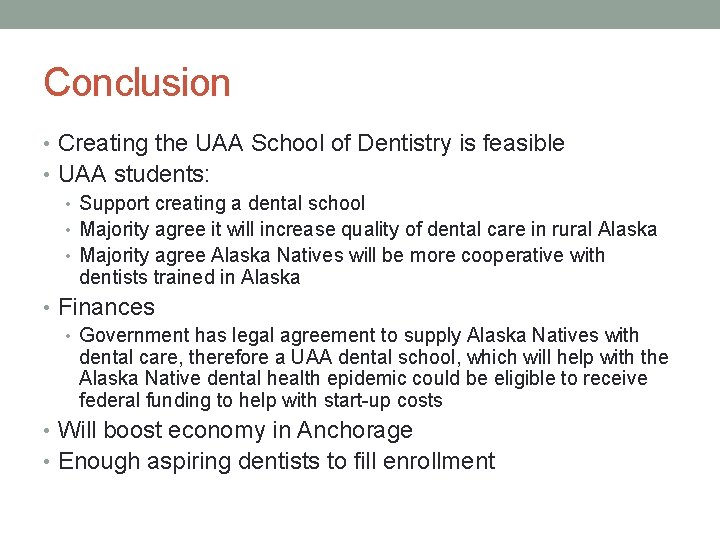 Conclusion

• Creating the UAA School of Dentistry is feasible
• UAA students:
  • Support creating a dental school
  • Majority agree it will increase quality of dental care in rural Alaska
  • Majority agree Alaska Natives will be more cooperative with dentists trained in Alaska
• Finances
  • Government has legal agreement to supply Alaska Natives with dental care, therefore a UAA dental school, which will help with the Alaska Native dental health epidemic could be eligible to receive federal funding to help with start-up costs
• Will boost economy in Anchorage
• Enough aspiring dentists to fill enrollment